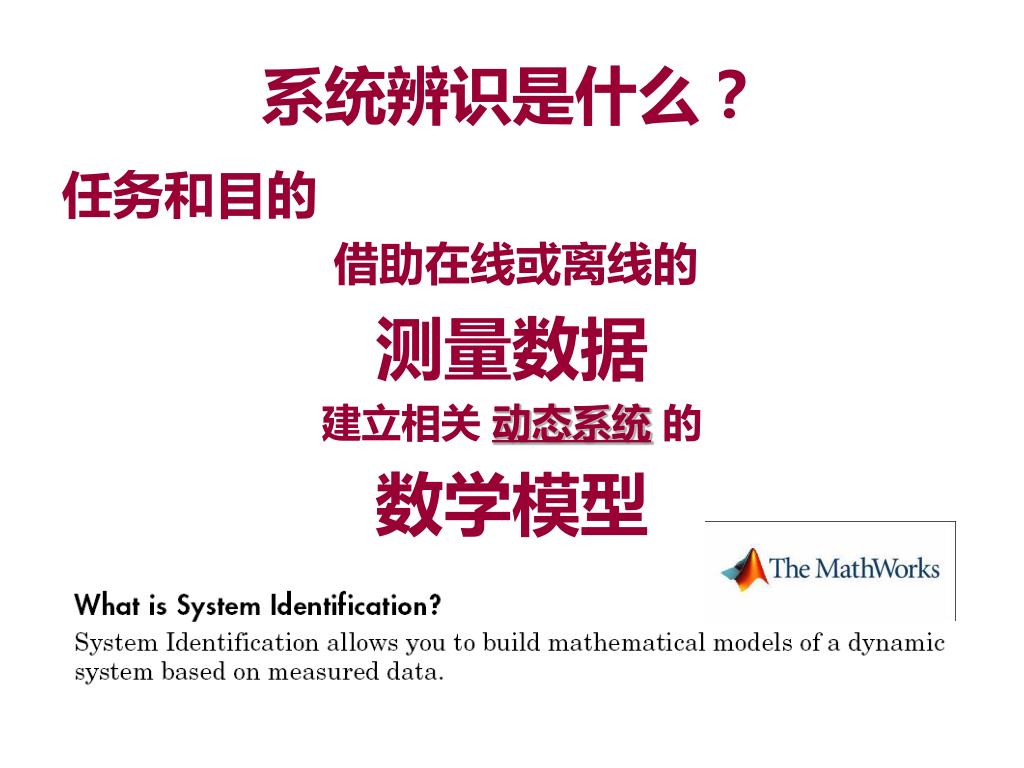 系统辨识是什么？

任务和目的

借助在线或离线的

测量数据

建立相关 动态系统 的

数学模型

The MathWorks

What is System Identification?

System Identification allows you to build mathematical models of a dynamic system based on measured data.